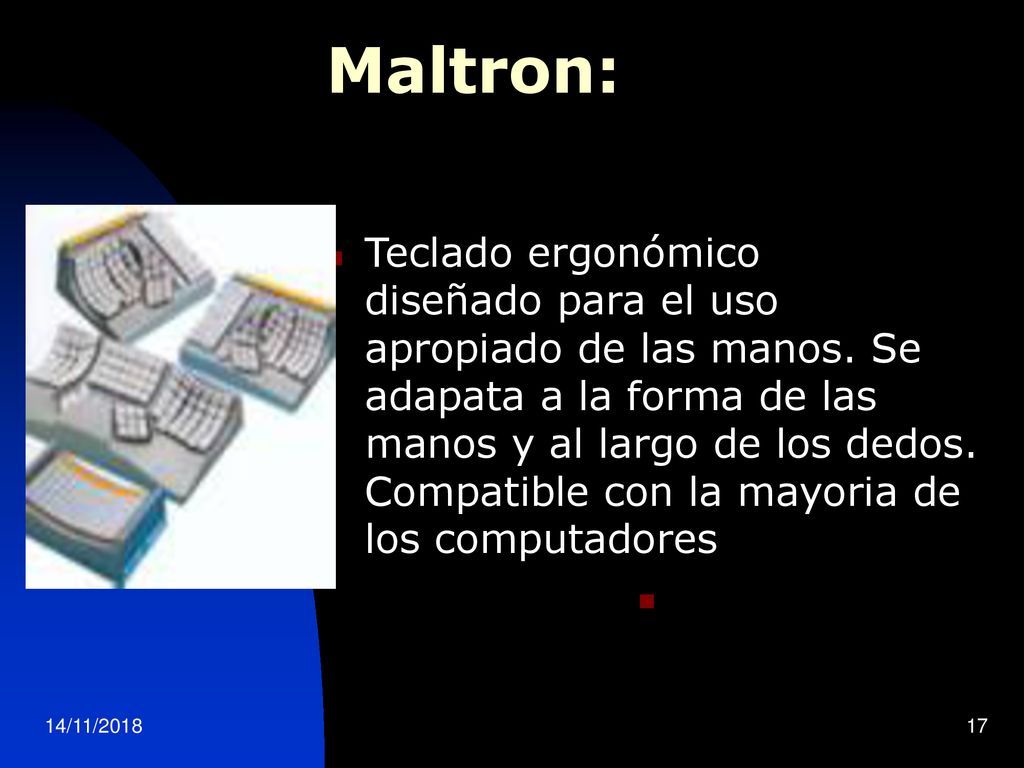 Maltron:

Teclado ergonómico diseñado para el uso apropiado de las manos. Se adapata a la forma de las manos y al largo de los dedos. Compatible con la mayoria de los computadores

14/11/2018

17